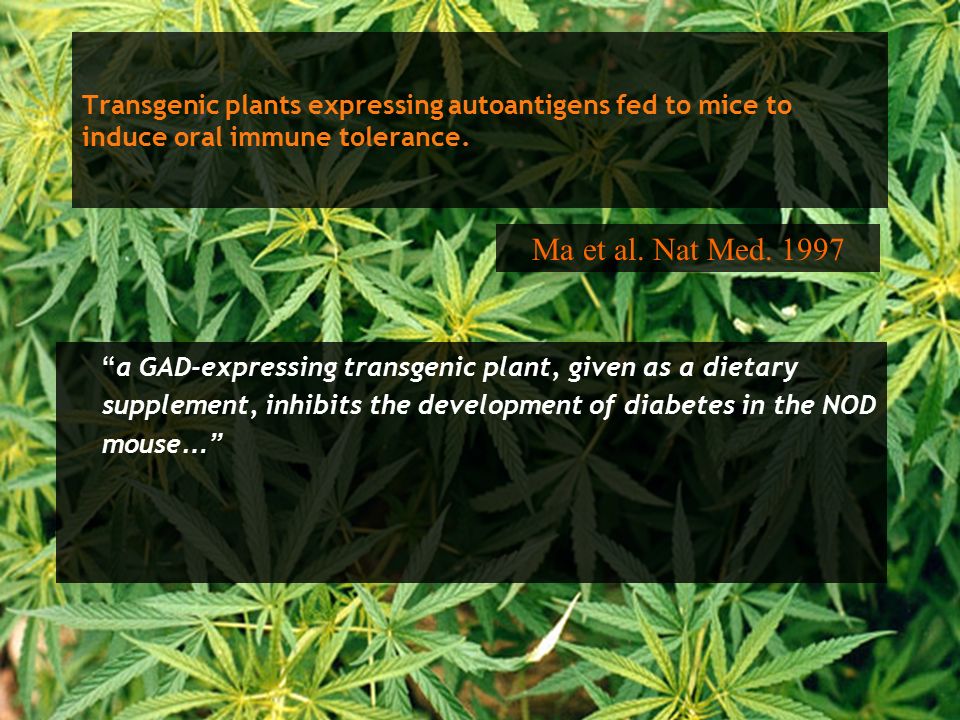 Transgenic plants expressing autoantigens fed to mice to induce oral immune tolerance.

Ma et al. Nat Med. 1997

“a GAD-expressing transgenic plant, given as a dietary supplement, inhibits the development of diabetes in the NOD mouse...”